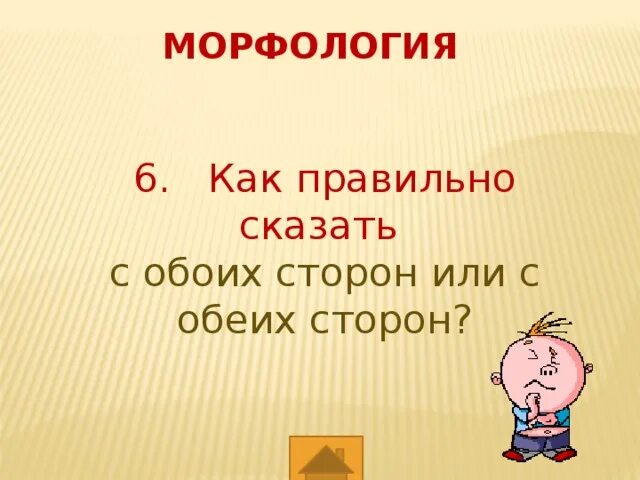 МОРФОЛОГИЯ

6. Как правильно сказать
с обоих сторон или с обеих сторон?